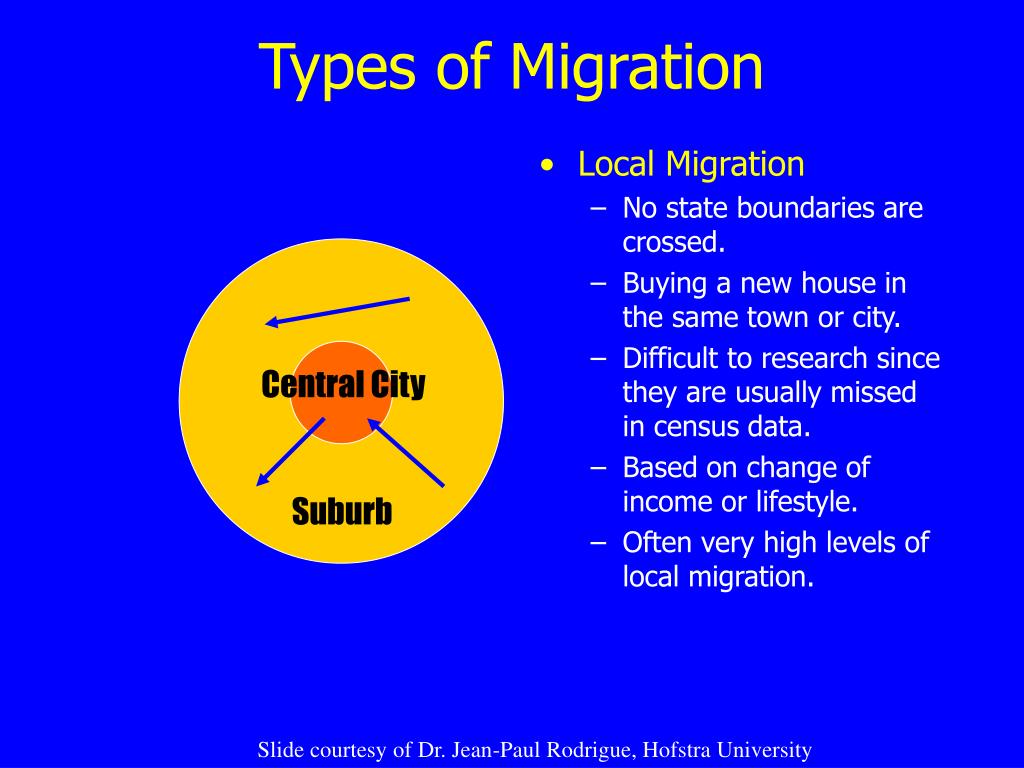 Types of Migration

Central City

Suburb

• Local Migration
– No state boundaries are crossed.
– Buying a new house in the same town or city.
– Difficult to research since they are usually missed in census data.
– Based on change of income or lifestyle.
– Often very high levels of local migration.

Slide courtesy of Dr. Jean-Paul Rodrigue, Hofstra University